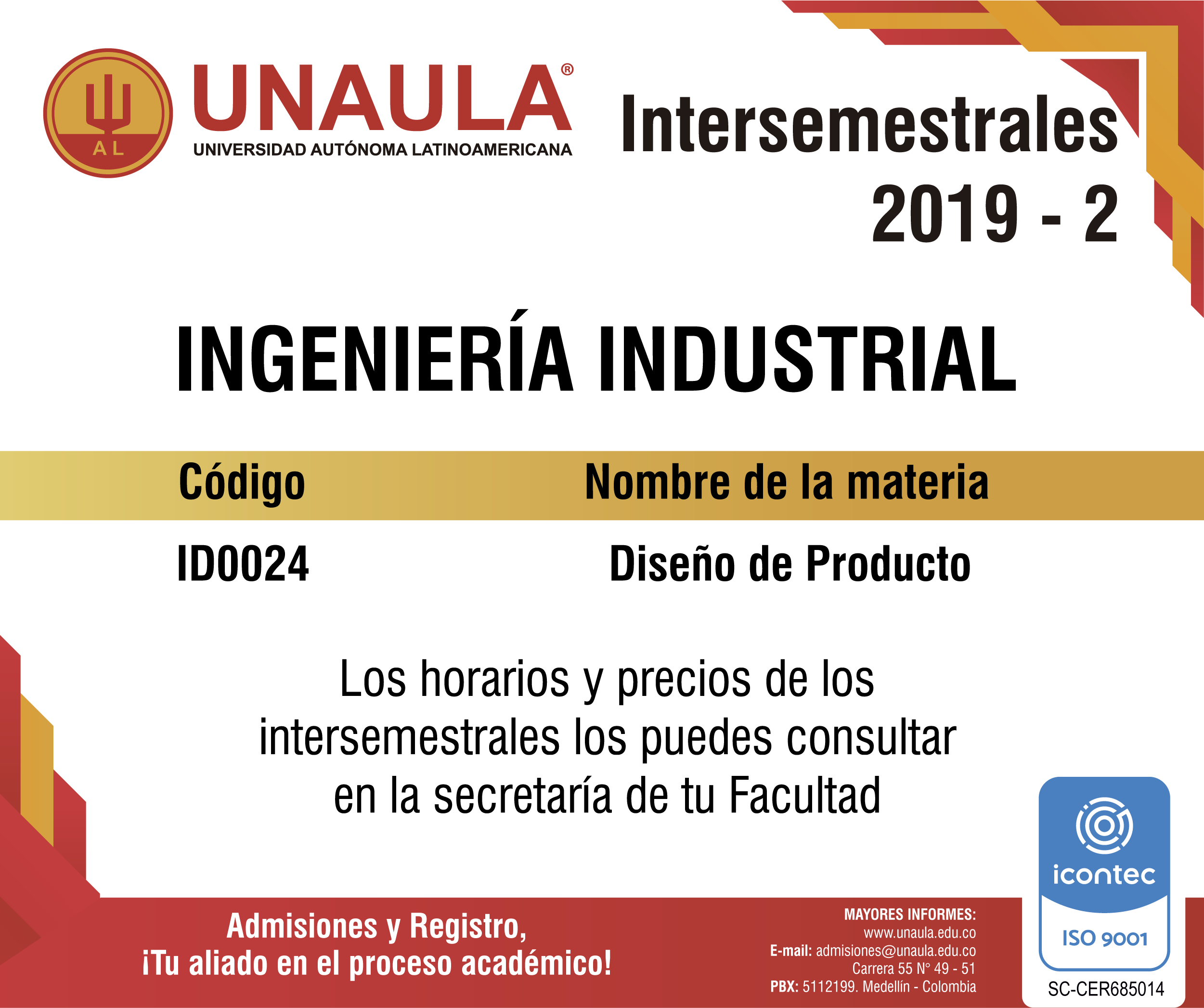 AL

UNAULA®
UNIVERSIDAD AUTÓNOMA LATINOAMERICANA

Intersemestrales
2019 - 2

INGENIERÍA INDUSTRIAL

| Código | Nombre de la materia |
|---|---|
| ID0024 | Diseño de Producto |

Los horarios y precios de los intersemestrales los puedes consultar en la secretaría de tu Facultad

Admisiones y Registro,
¡Tu aliado en el proceso académico!

MAYORES INFORMES:
www.unaula.edu.co
E-mail: admisiones@unaula.edu.co
Carrera 55 N° 49 - 51
PBX: 5112199. Medellín - Colombia

icontec
ISO 9001
SC-CER685014